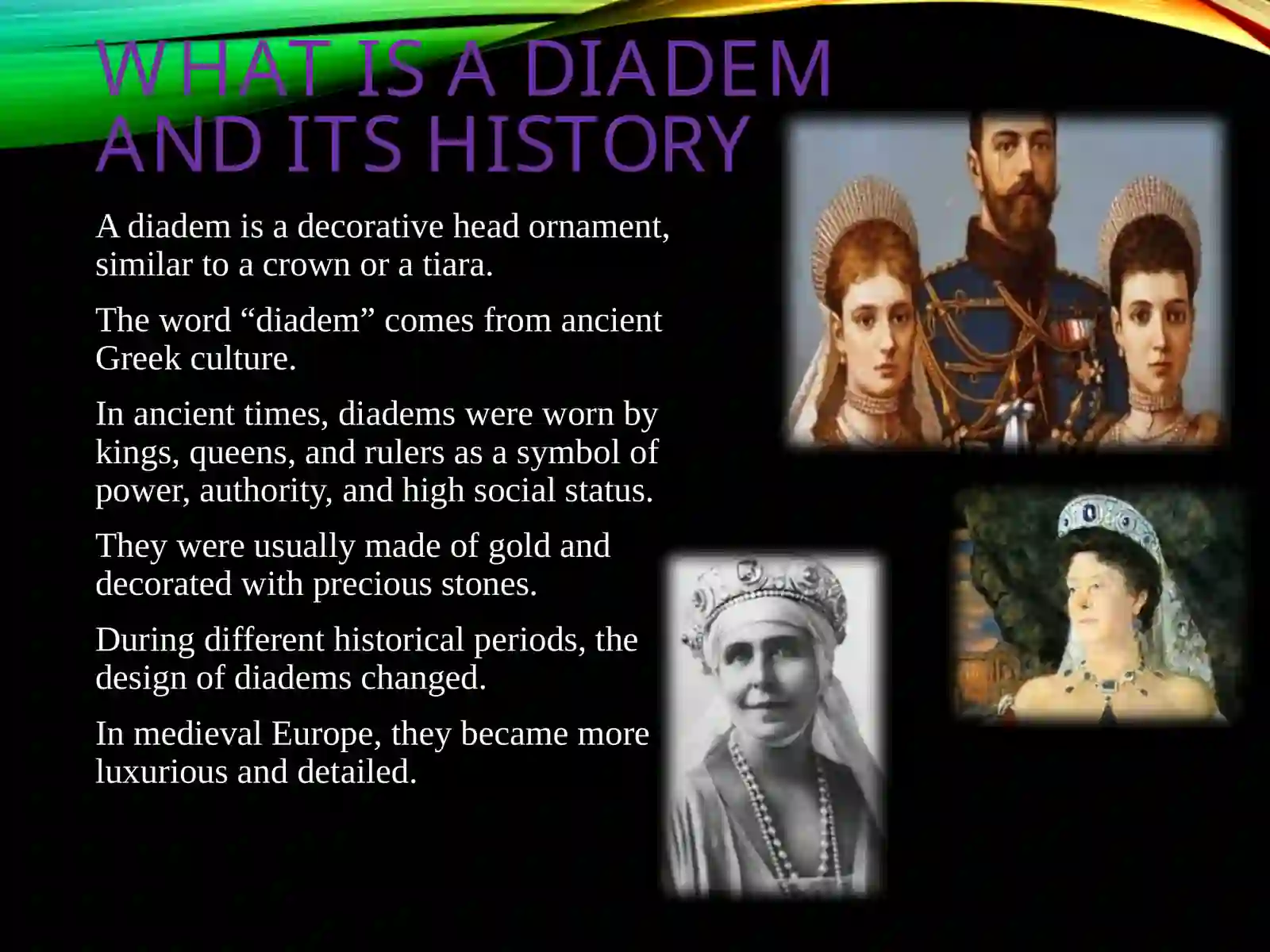 WHAT IS A DIADEM AND ITS HISTORY

A diadem is a decorative head ornament, similar to a crown or a tiara.

The word “diadem” comes from ancient Greek culture.

In ancient times, diadems were worn by kings, queens, and rulers as a symbol of power, authority, and high social status.

They were usually made of gold and decorated with precious stones.

During different historical periods, the design of diadems changed.

In medieval Europe, they became more luxurious and detailed.